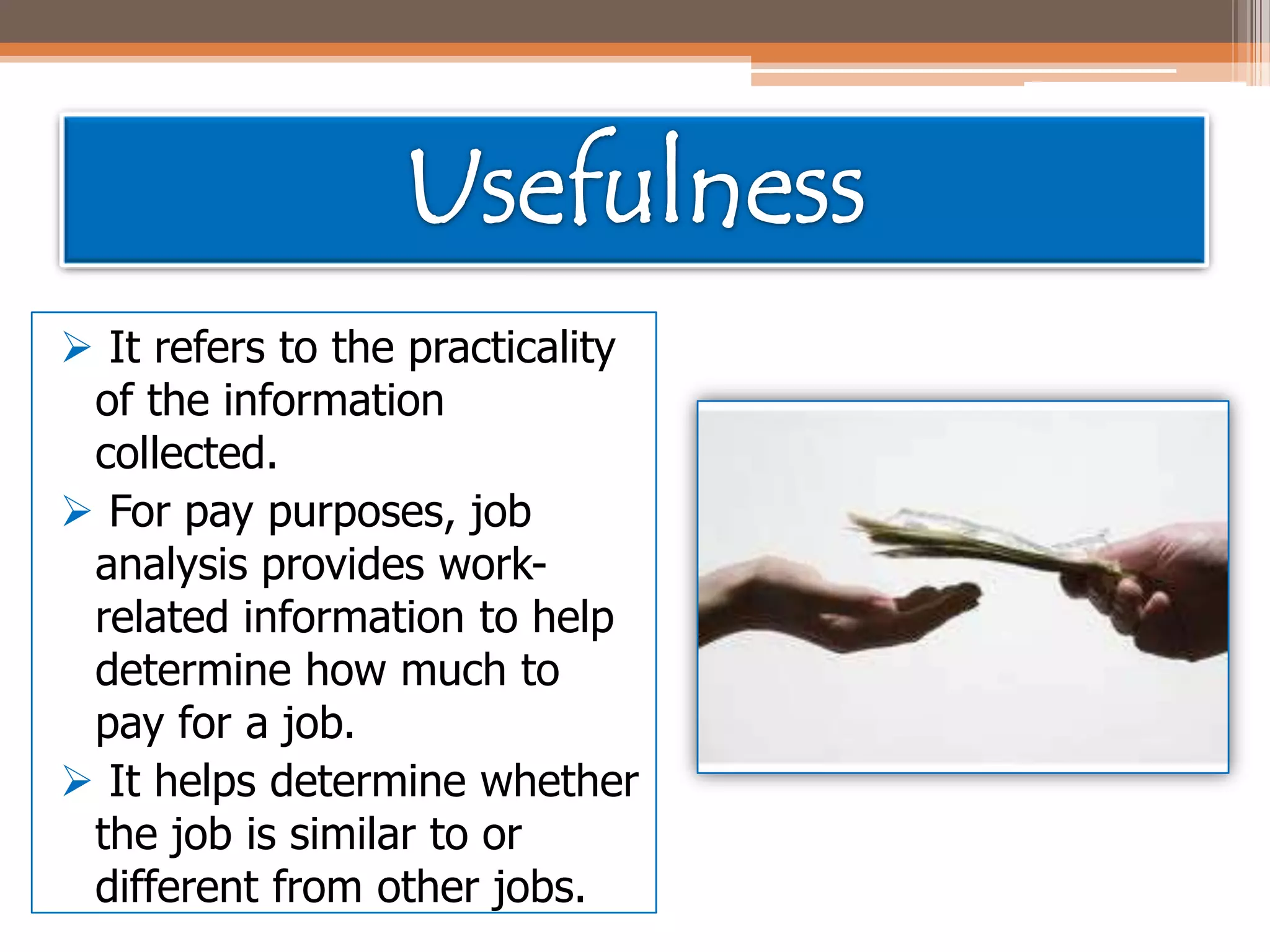 Usefulness

➢ It refers to the practicality of the information collected.

➢ For pay purposes, job analysis provides work-related information to help determine how much to pay for a job.

➢ It helps determine whether the job is similar to or different from other jobs.